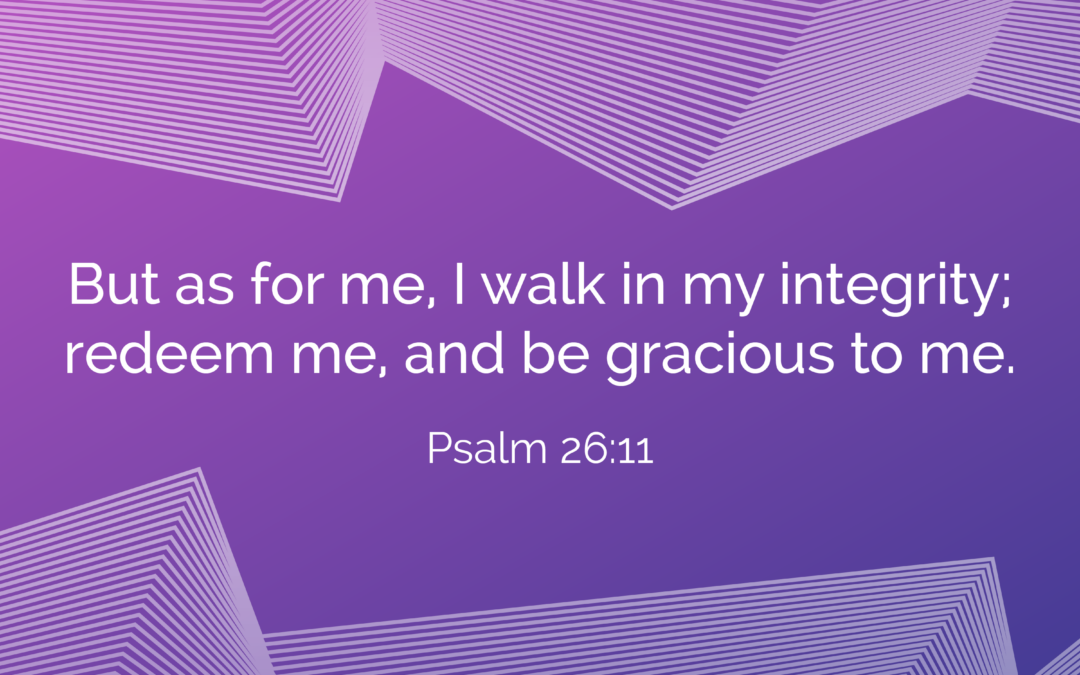 But as for me, I walk in my integrity; redeem me, and be gracious to me.

Psalm 26:11